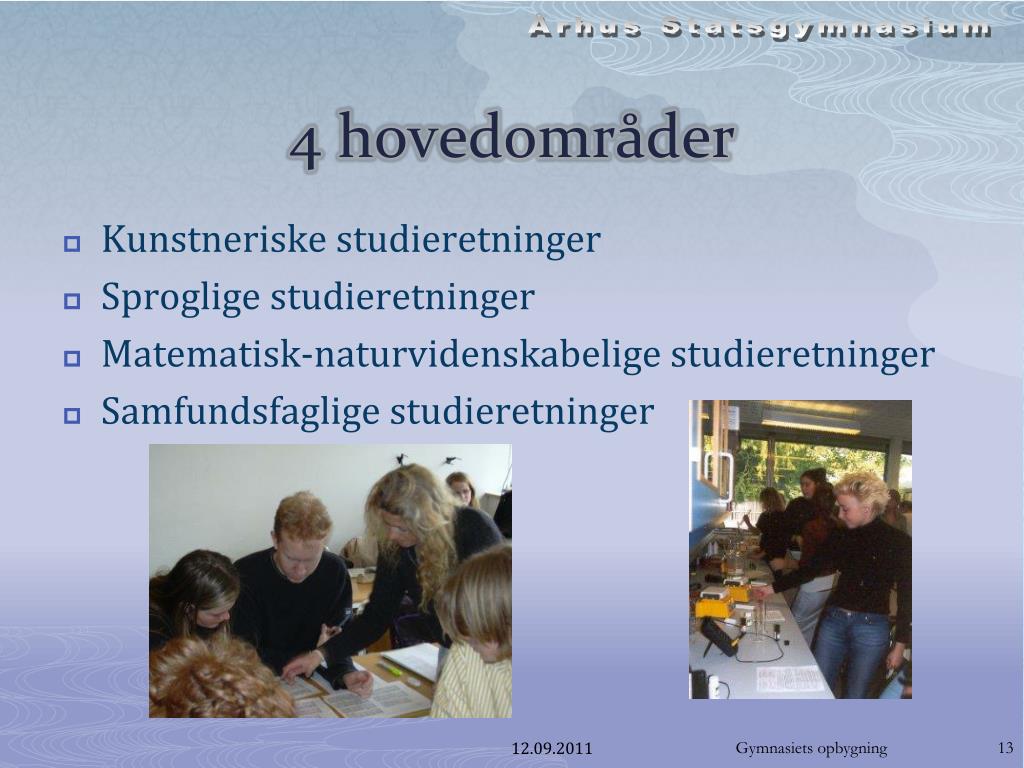 Århus Statsgymnasium

4 hovedområder

Kunstneriske studieretninger
Sproglige studieretninger
Matematisk-naturvidenskabelige studieretninger
Samfundsfaglige studieretninger

12.09.2011 Gymnasiets opbygning 13